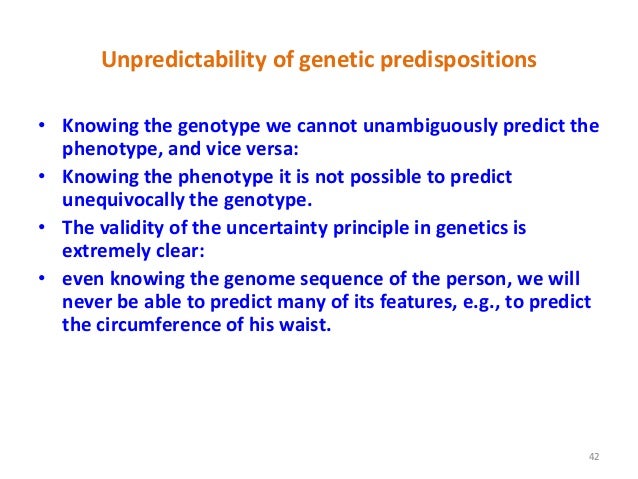 Unpredictability of genetic predispositions

• Knowing the genotype we cannot unambiguously predict the phenotype, and vice versa:
• Knowing the phenotype it is not possible to predict unequivocally the genotype.
• The validity of the uncertainty principle in genetics is extremely clear:
• even knowing the genome sequence of the person, we will never be able to predict many of its features, e.g., to predict the circumference of his waist.

42